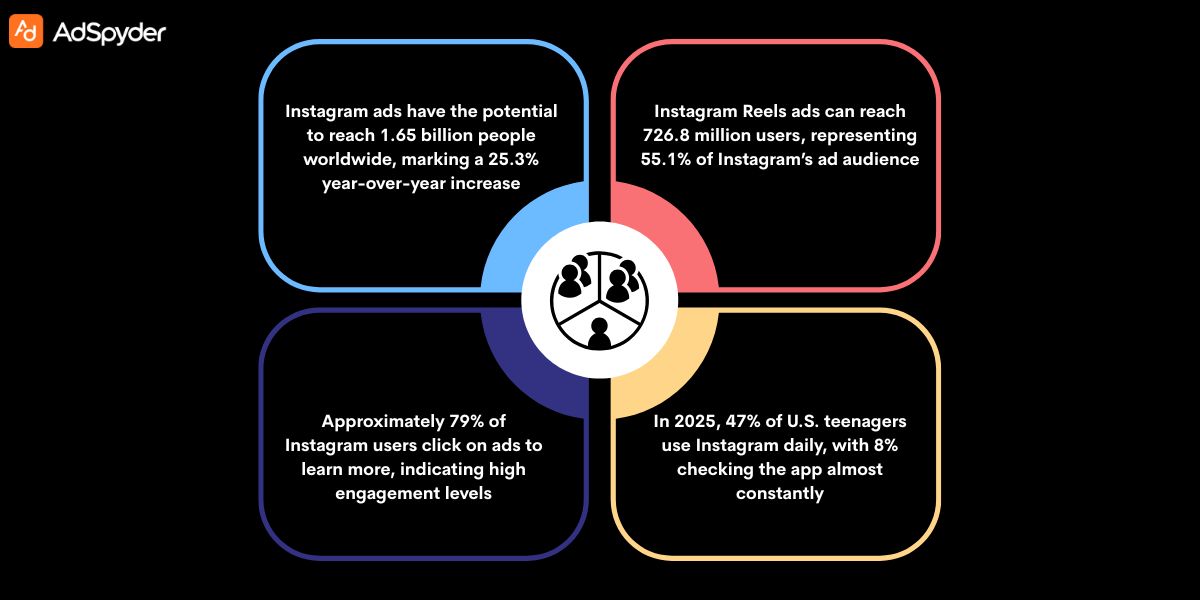 AdSpyder

Instagram ads have the potential to reach 1.65 billion people worldwide, marking a 25.3% year-over-year increase

Instagram Reels ads can reach 726.8 million users, representing 55.1% of Instagram's ad audience

Approximately 79% of Instagram users click on ads to learn more, indicating high engagement levels

In 2025, 47% of U.S. teenagers use Instagram daily, with 8% checking the app almost constantly